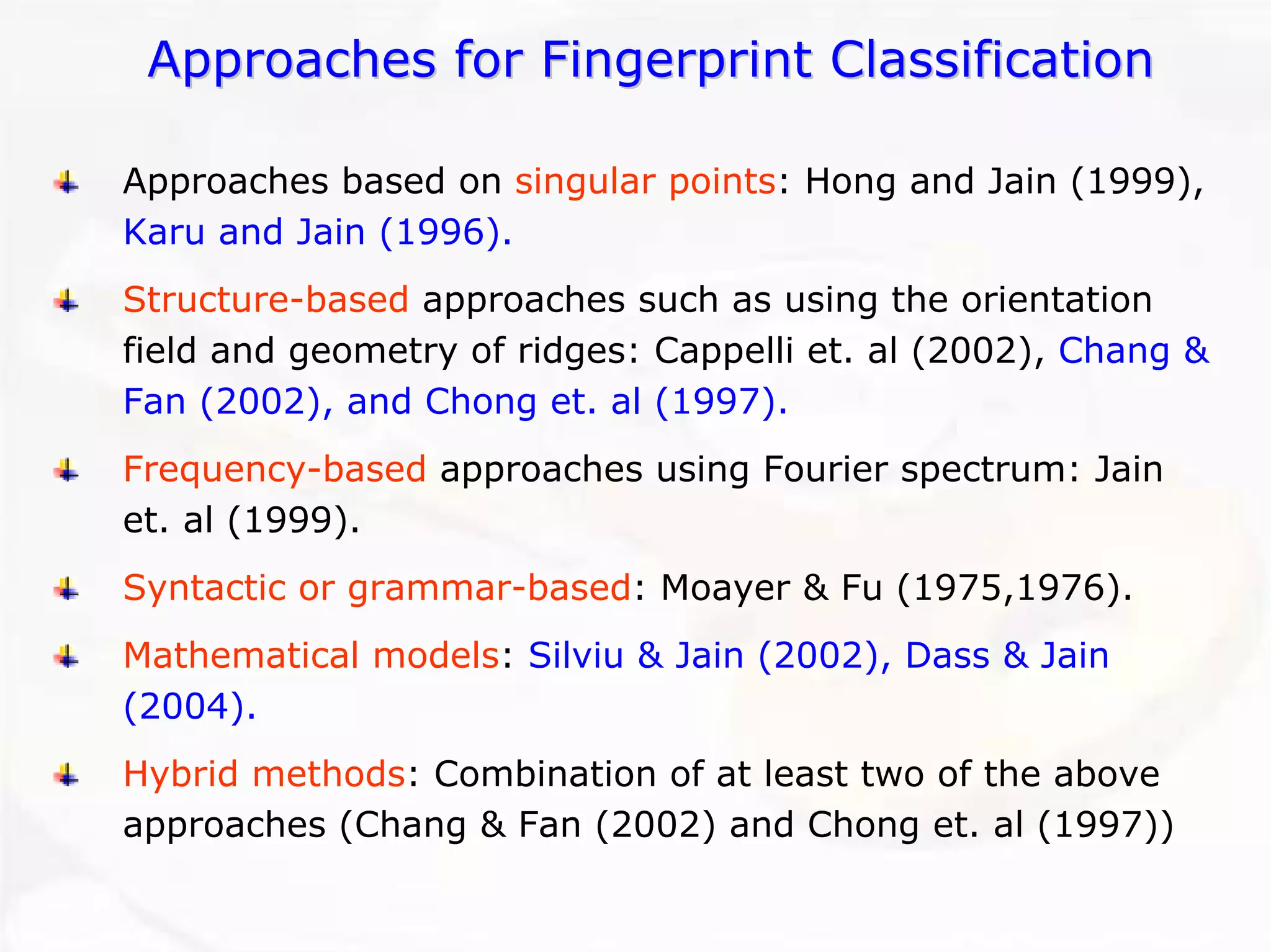 Approaches for Fingerprint Classification

Approaches based on singular points: Hong and Jain (1999), Karu and Jain (1996).

Structure-based approaches such as using the orientation field and geometry of ridges: Cappelli et. al (2002), Chang & Fan (2002), and Chong et. al (1997).

Frequency-based approaches using Fourier spectrum: Jain et. al (1999).

Syntactic or grammar-based: Moayer & Fu (1975,1976).

Mathematical models: Silviu & Jain (2002), Dass & Jain (2004).

Hybrid methods: Combination of at least two of the above approaches (Chang & Fan (2002) and Chong et. al (1997))